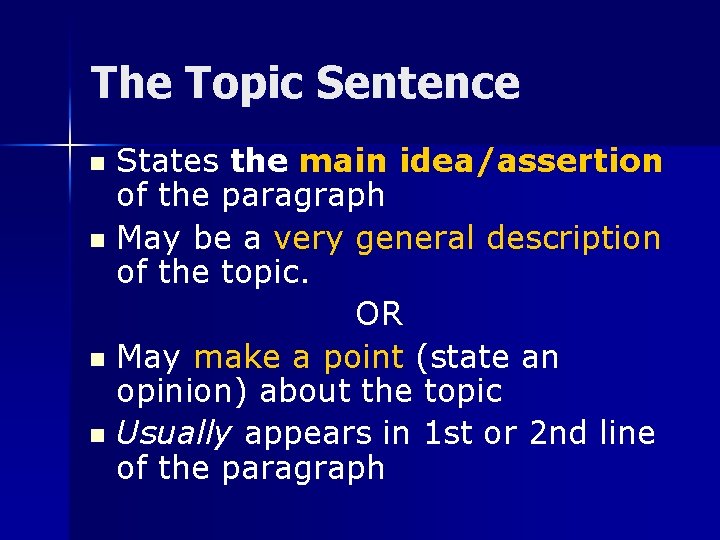 The Topic Sentence

• States the main idea/assertion of the paragraph
• May be a very general description of the topic.

OR

• May make a point (state an opinion) about the topic
• Usually appears in 1st or 2nd line of the paragraph